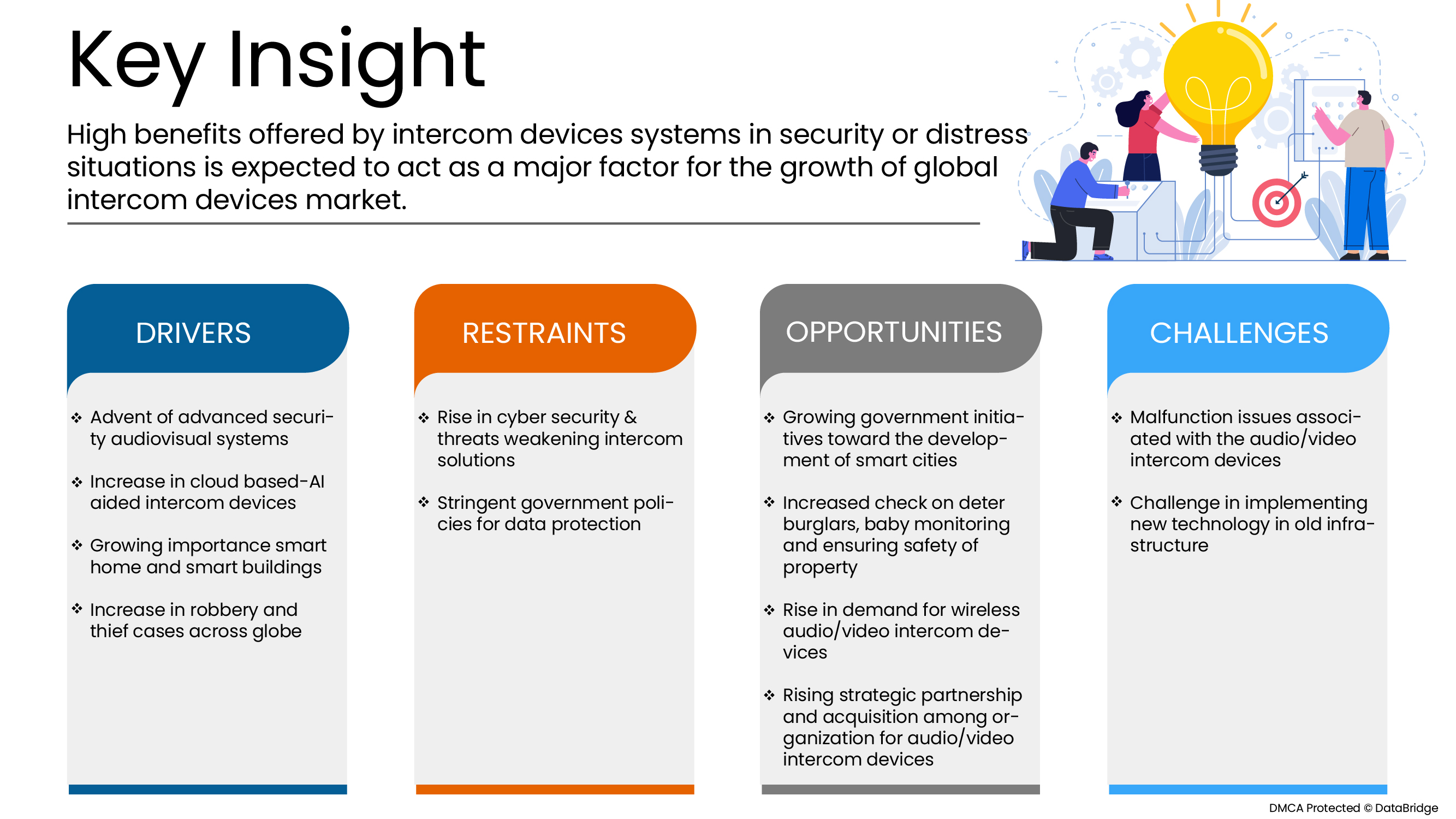 Key Insight

High benefits offered by intercom devices systems in security or distress situations is expected to act as a major factor for the growth of global intercom devices market.

DRIVERS

❖ Advent of advanced security audiovisual systems

❖ Increase in cloud based-AI aided intercom devices

❖ Growing importance smart home and smart buildings

❖ Increase in robbery and thief cases across globe

RESTRAINTS

❖ Rise in cyber security & threats weakening intercom solutions

❖ Stringent government policies for data protection

OPPORTUNITIES

❖ Growing government initiatives toward the development of smart cities

❖ Increased check on deter burglars, baby monitoring and ensuring safety of property

❖ Rise in demand for wireless audio/video intercom devices

❖ Rising strategic partnership and acquisition among organization for audio/video intercom devices

CHALLENGES

❖ Malfunction issues associated with the audio/video intercom devices

❖ Challenge in implementing new technology in old infrastructure

DMCA Protected © DataBridge